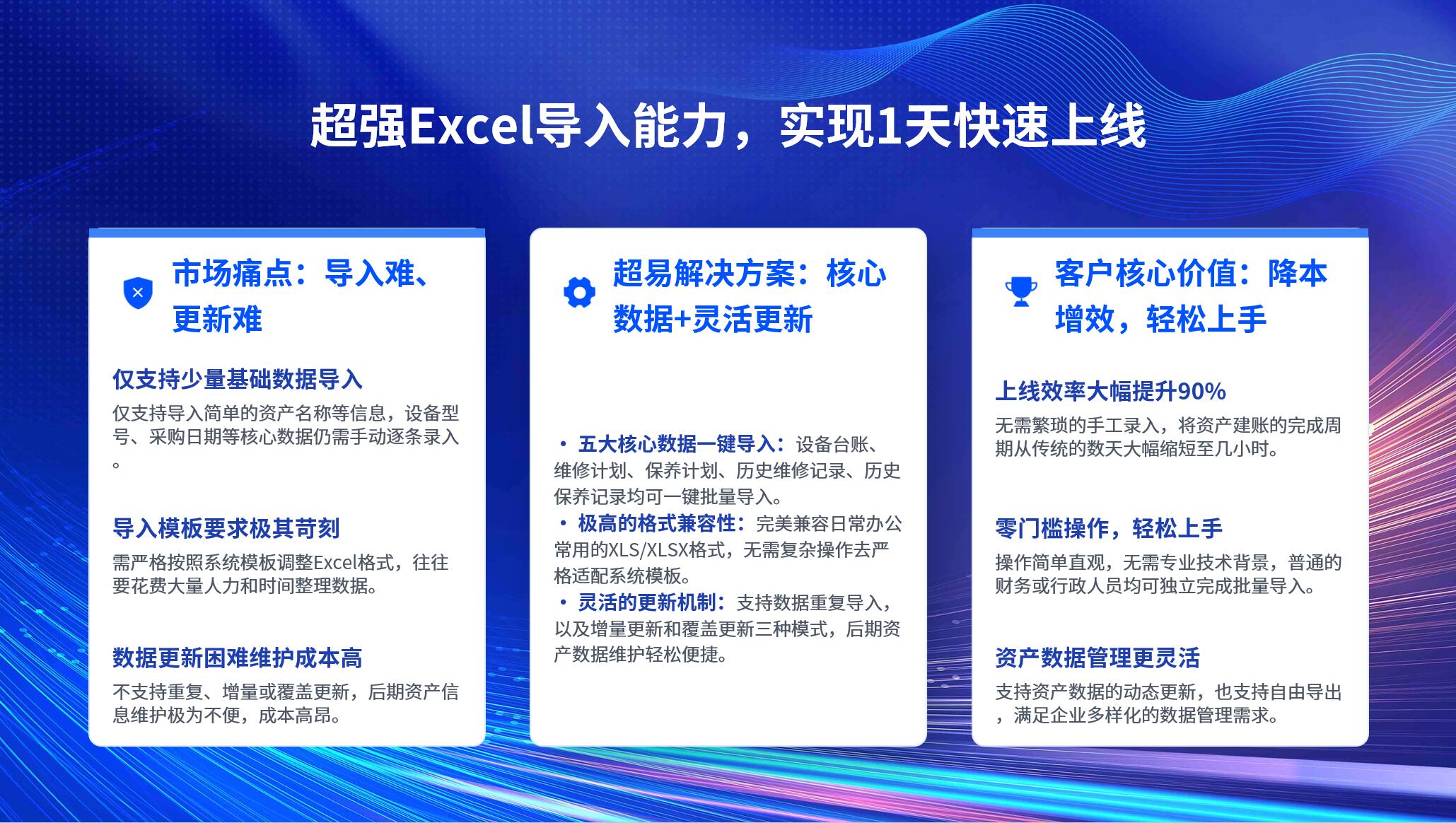 超强Excel导入能力，实现1天快速上线

市场痛点：导入难、更新难

仅支持少量基础数据导入

仅支持导入简单的资产名称等信息，设备型号、采购日期等核心数据仍需手动逐条录入。

导入模板要求极其苛刻

需严格按照系统模板调整Excel格式，往往要花费大量人力和时间整理数据。

数据更新困难维护成本高

不支持重复、增量或覆盖更新，后期资产信息维护极为不便，成本高昂。

超易解决方案：核心数据+灵活更新

• 五大核心数据一键导入：设备台账、维修计划、保养计划、历史维修记录、历史保养记录均可一键批量导入。
• 极高的格式兼容性：完美兼容日常办公常用的XLS/XLSX格式，无需复杂操作去严格适配系统模板。
• 灵活的更新机制：支持数据重复导入，以及增量更新和覆盖更新三种模式，后期资产数据维护轻松便捷。

客户核心价值：降本增效，轻松上手

上线效率大幅提升90%

无需繁琐的手工录入，将资产建账的完成周期从传统的数天大幅缩短至几小时。

零门槛操作，轻松上手

操作简单直观，无需专业技术背景，普通的财务或行政人员均可独立完成批量导入。

资产数据管理更灵活

支持资产数据的动态更新，也支持自由导出，满足企业多样化的数据管理需求。